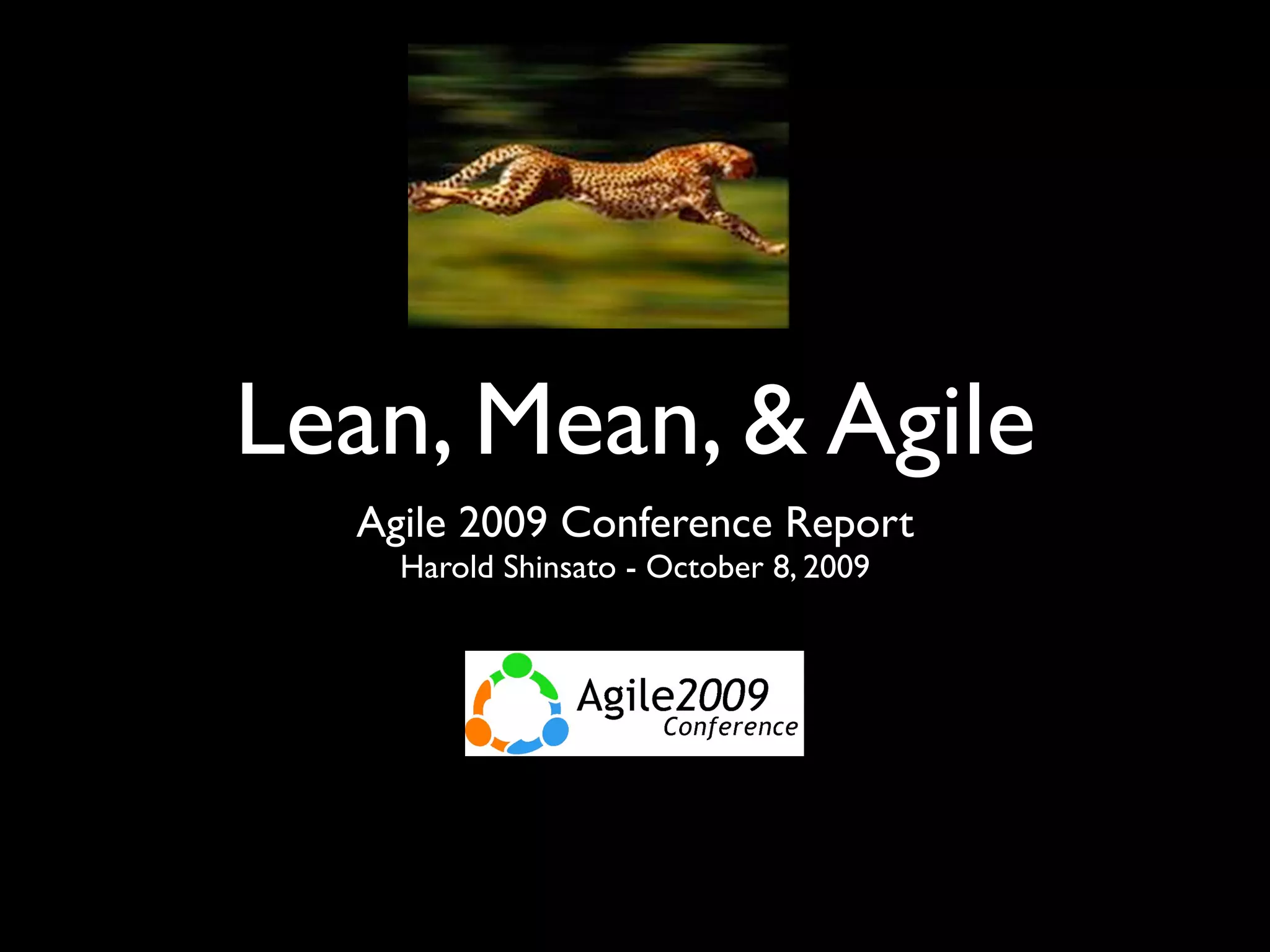 Lean, Mean, & Agile

Agile 2009 Conference Report
Harold Shinsato - October 8, 2009

Agile2009
Conference